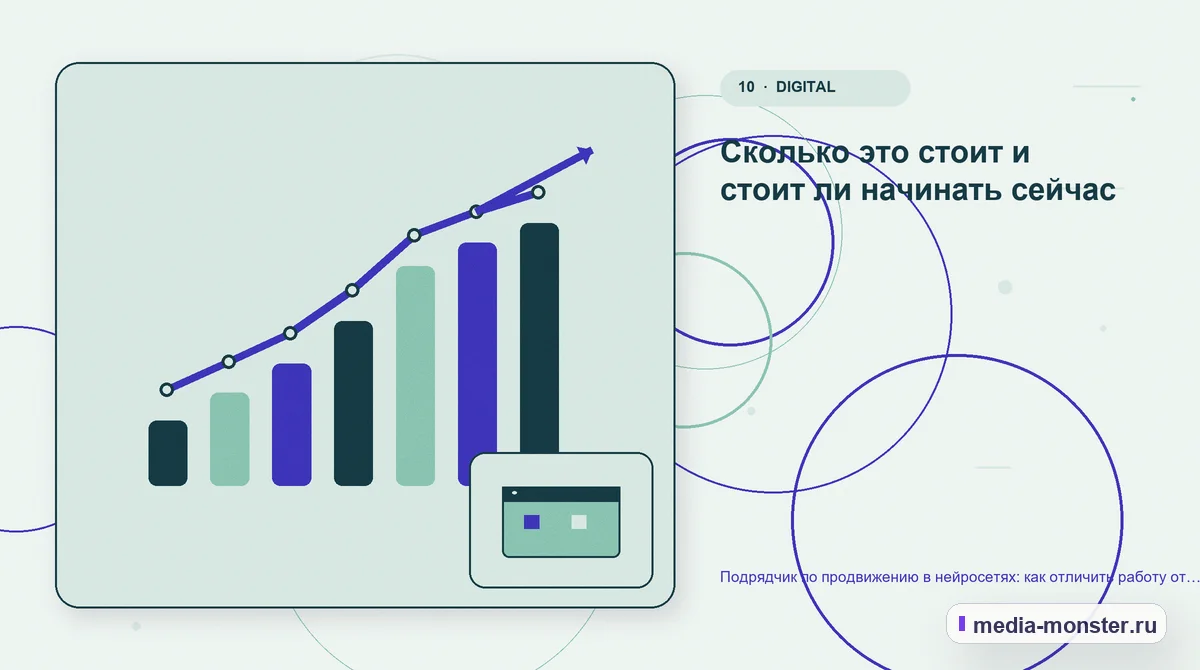 10 · DIGITAL

Сколько это стоит и стоит ли начинать сейчас

Подрядчик по продвижению в нейросетях: как отличить работу от…

media-monster.ru